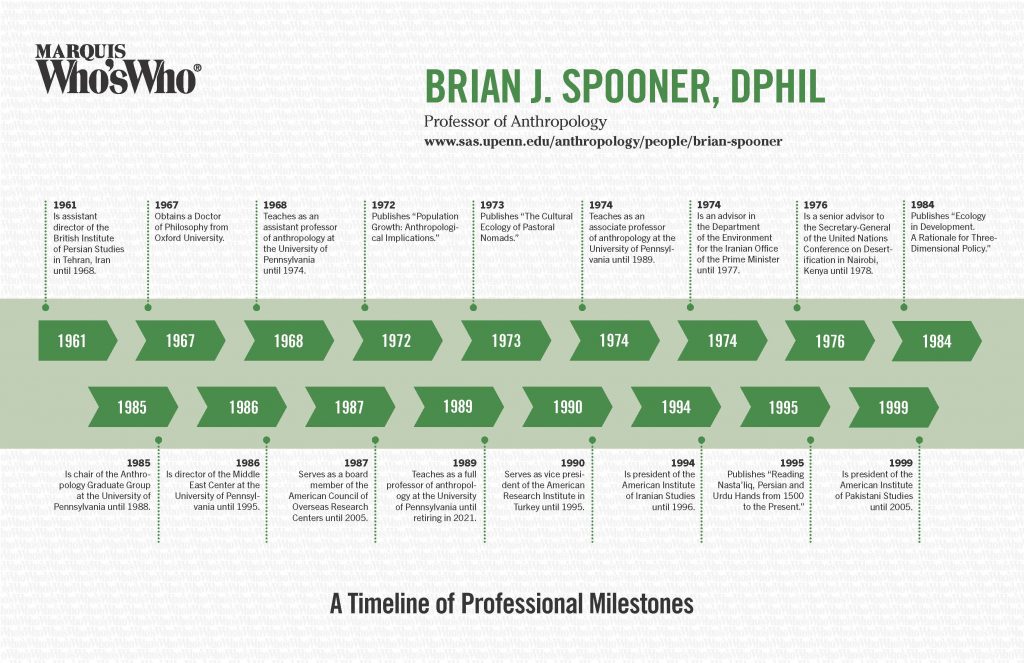 MARQUIS
Who'sWho®

BRIAN J. SPOONER, DPHIL

Professor of Anthropology
www.sas.upenn.edu/anthropology/people/brian-spooner

1961
Is assistant director of the British Institute of Persian Studies in Tehran, Iran until 1968.

1967
Obtains a Doctor of Philosophy from Oxford University.

1968
Teaches as an assistant professor of anthropology at the University of Pennsylvania until 1974.

1972
Publishes "Population Growth: Anthropological Implications."

1973
Publishes "The Cultural Ecology of Pastoral Nomads."

1974
Teaches as an associate professor of anthropology at the University of Pennsylvania until 1989.

1974
Is an advisor in the Department of the Environment for the Iranian Office of the Prime Minister until 1977.

1976
Is a senior advisor to the Secretary-General of the United Nations Conference on Desertification in Nairobi, Kenya until 1978.

1984
Publishes "Ecology in Development. A Rationale for Three-Dimensional Policy."

1961 1967 1968 1972 1973 1974 1974 1976 1984

1985 1986 1987 1989 1990 1994 1995 1999

1985
Is chair of the Anthropology Graduate Group at the University of Pennsylvania until 1988.

1986
Is director of the Middle East Center at the University of Pennsylvania until 1995.

1987
Serves as a board member of the American Council of Overseas Research Centers until 2005.

1989
Teaches as a full professor of anthropology at the University of Pennsylvania until retiring in 2021.

1990
Serves as vice president of the American Research Institute in Turkey until 1995.

1994
Is president of the American Institute of Iranian Studies until 1996.

1995
Publishes "Reading Nasta'liq, Persian and Urdu Hands from 1500 to the Present."

1999
Is president of the American Institute of Pakistani Studies until 2005.

A Timeline of Professional Milestones